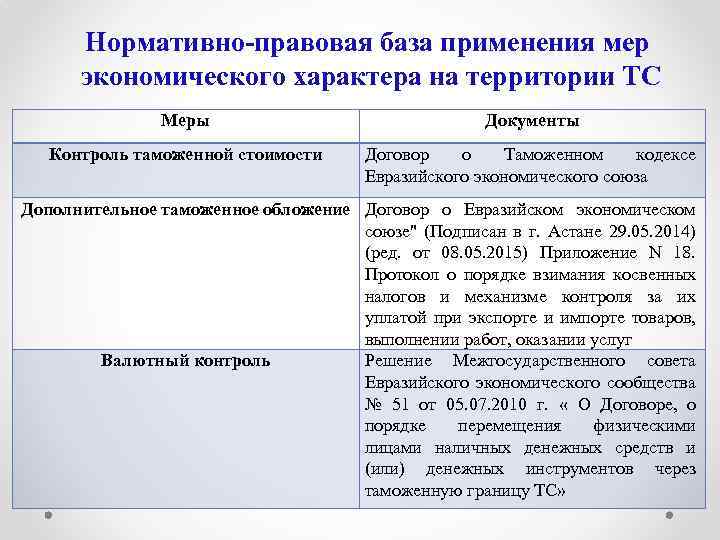 Нормативно-правовая база применения мер экономического характера на территории ТС

| Меры | Документы |
|---|---|
| Контроль таможенной стоимости | Договор о Таможенном кодексе Евразийского экономического союза |
| Дополнительное таможенное обложение | Договор о Евразийском экономическом союзе" (Подписан в г. Астане 29.05.2014) (ред. от 08.05.2015) Приложение N 18. Протокол о порядке взимания косвенных налогов и механизме контроля за их уплатой при экспорте и импорте товаров, выполнении работ, оказании услуг |
| Валютный контроль | Решение Межгосударственного совета Евразийского экономического сообщества № 51 от 05.07.2010 г. « О Договоре, о порядке перемещения физическими лицами наличных денежных средств и (или) денежных инструментов через таможенную границу ТС» |